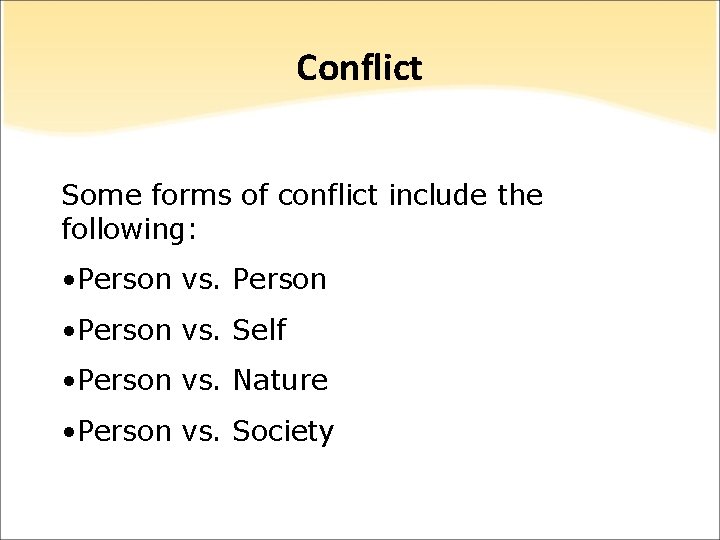 Conflict

Some forms of conflict include the following:

•Person vs. Person

•Person vs. Self

•Person vs. Nature

•Person vs. Society